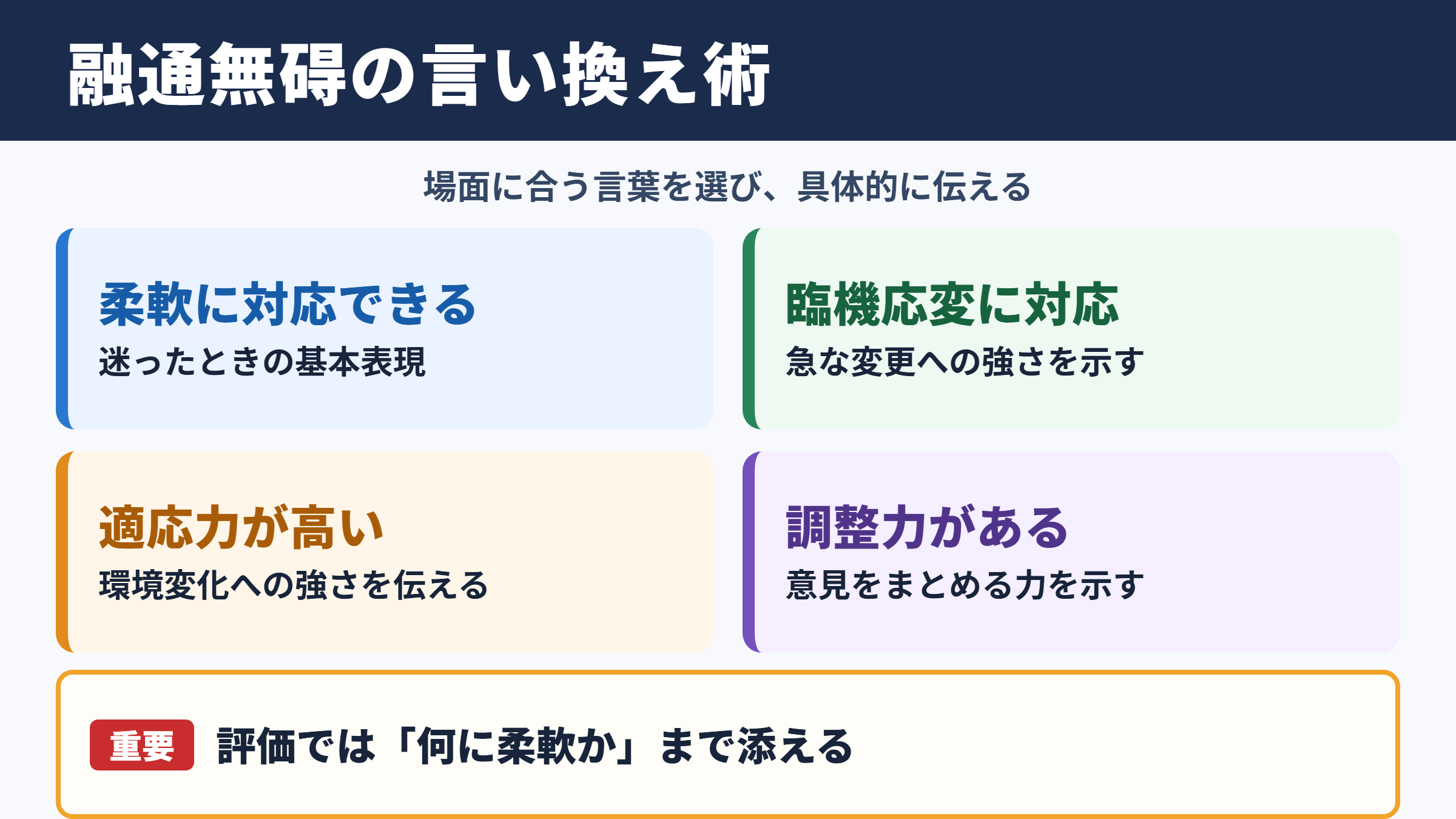 融通無碍の言い換え術

場面に合う言葉を選び、具体的に伝える

柔軟に対応できる
迷ったときの基本表現

臨機応変に対応
急な変更への強さを示す

適応力が高い
環境変化への強さを伝える

調整力がある
意見をまとめる力を示す

重要 評価では「何に柔軟か」まで添える